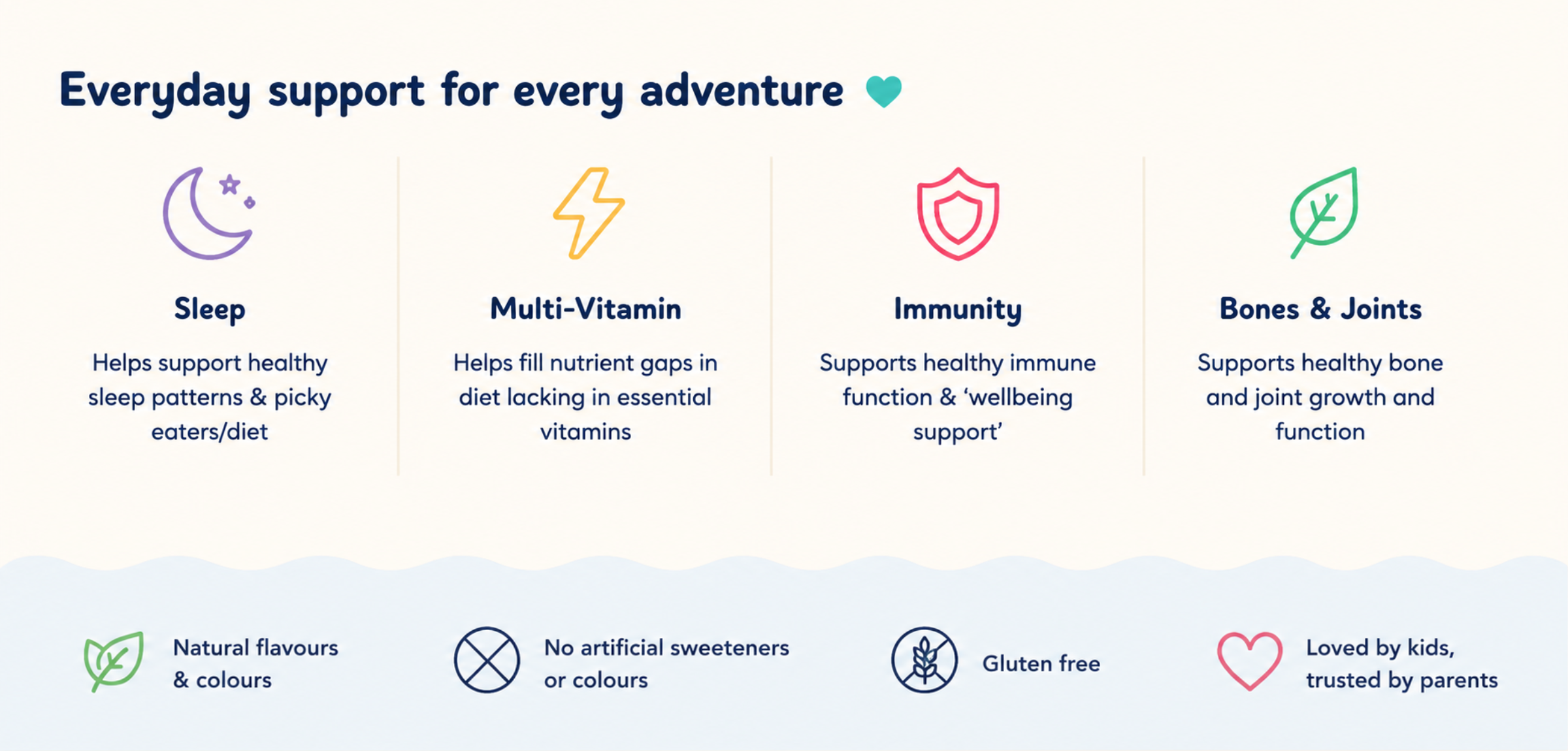 Everyday support for every adventure

Sleep

Helps support healthy sleep patterns & picky eaters/diet

Multi-Vitamin

Helps fill nutrient gaps in diet lacking in essential vitamins

Immunity

Supports healthy immune function & 'wellbeing support'

Bones & Joints

Supports healthy bone and joint growth and function

Natural flavours & colours

No artificial sweeteners or colours

Gluten free

Loved by kids, trusted by parents